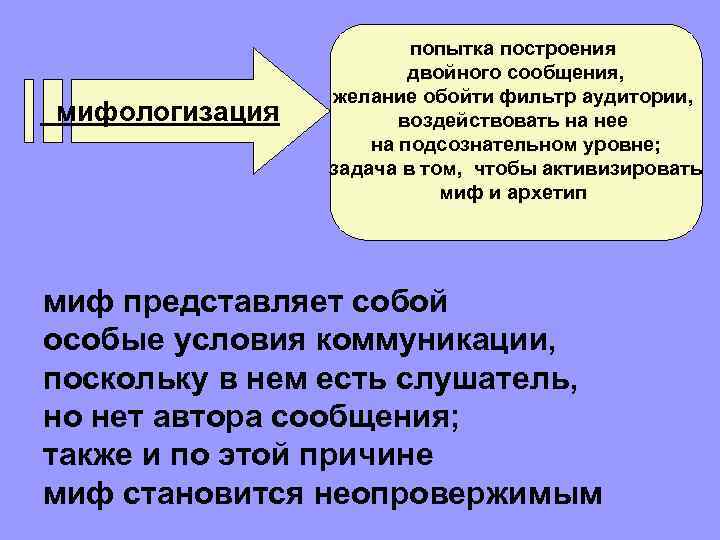 мифологизация

попытка построения двойного сообщения, желание обойти фильтр аудитории, воздействовать на нее на подсознательном уровне; задача в том, чтобы активизировать миф и архетип

миф представляет собой особые условия коммуникации, поскольку в нем есть слушатель, но нет автора сообщения; также и по этой причине миф становится неопровержимым